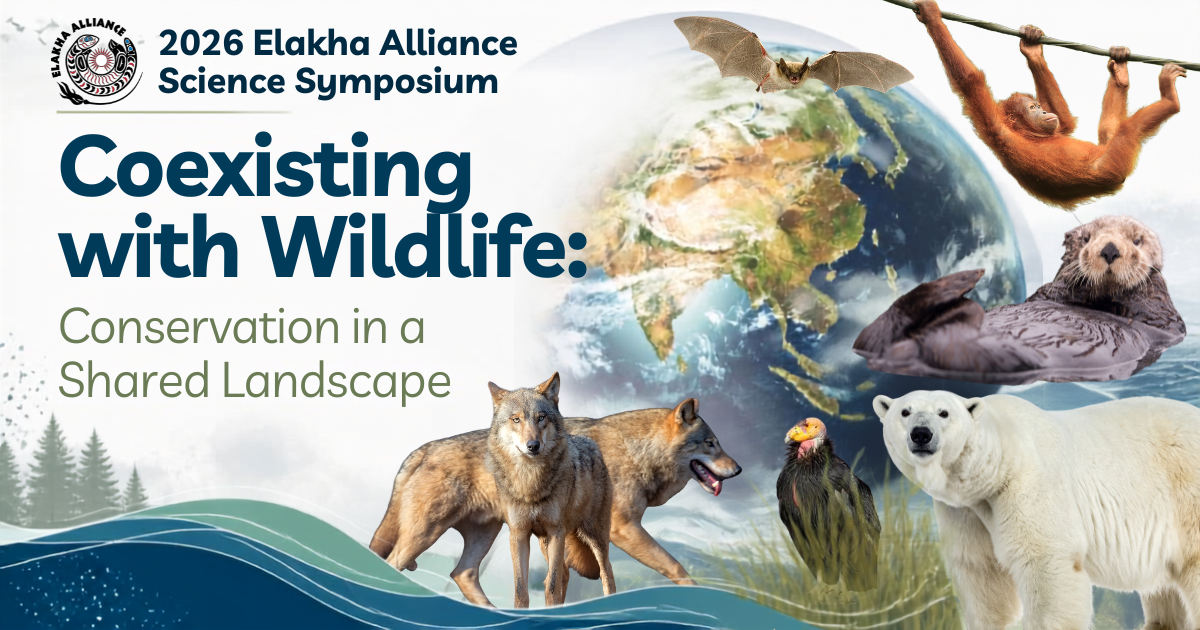 ELAKHA ALLIANCE

2026 Elakha Alliance Science Symposium

Coexisting with Wildlife:

Conservation in a Shared Landscape